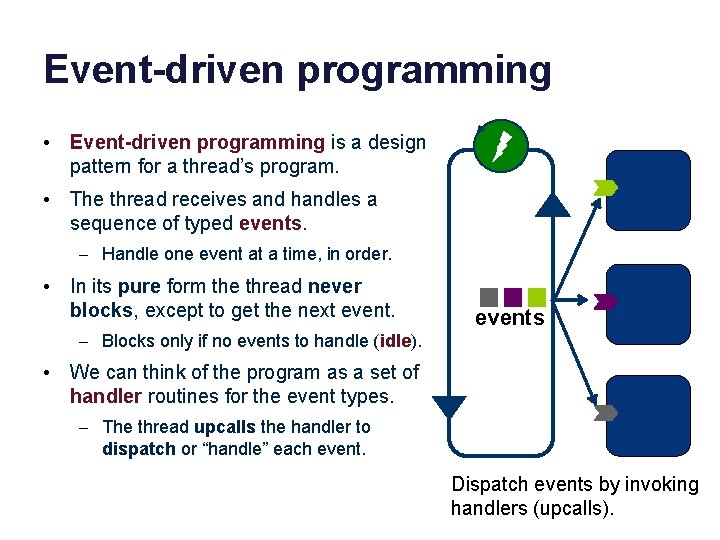 Event-driven programming

• Event-driven programming is a design pattern for a thread's program.

• The thread receives and handles a sequence of typed events.

– Handle one event at a time, in order.

• In its pure form the thread never blocks, except to get the next event.

– Blocks only if no events to handle (idle).

• We can think of the program as a set of handler routines for the event types.

– The thread upcalls the handler to dispatch or "handle" each event.

events

Dispatch events by invoking handlers (upcalls).